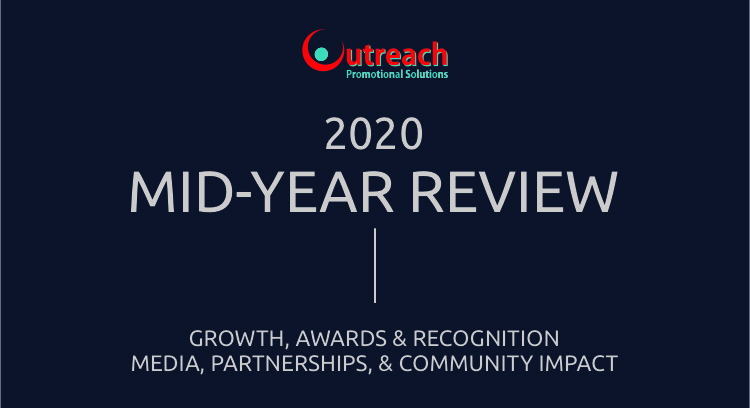 Outreach
Promotional Solutions

2020
MID-YEAR REVIEW

GROWTH, AWARDS & RECOGNITION
MEDIA, PARTNERSHIPS, & COMMUNITY IMPACT